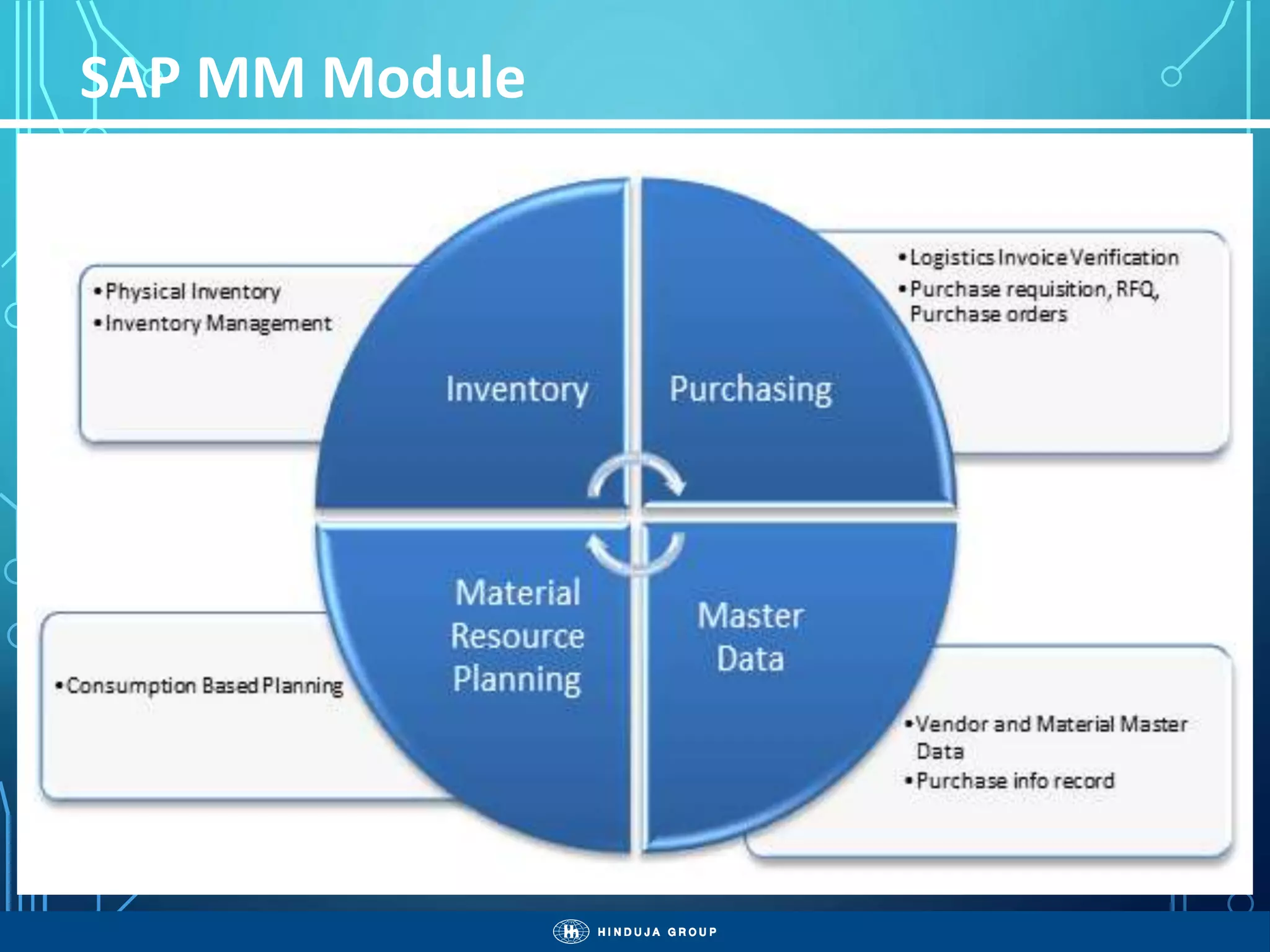 SAP MM Module

• Physical Inventory
• Inventory Management

Inventory

Purchasing

• Logistics Invoice Verification
• Purchase requisition, RFQ, Purchase orders

• Consumption Based Planning

Material Resource Planning

Master Data

• Vendor and Material Master Data
• Purchase info record

HINDUJA GROUP